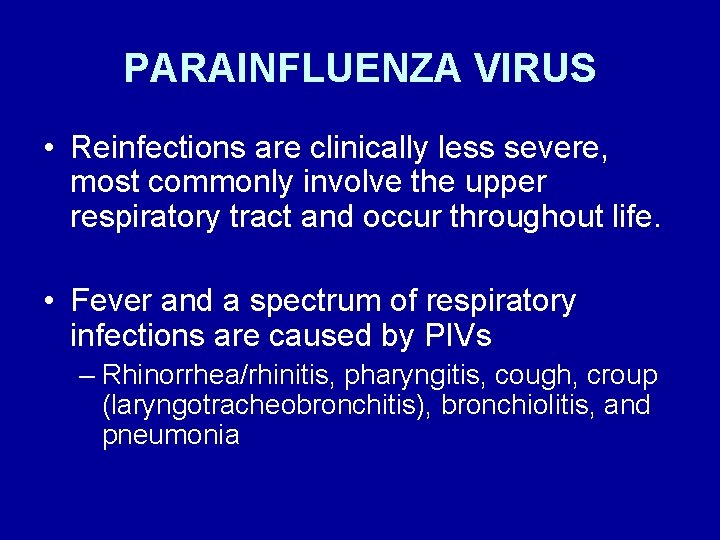 PARAINFLUENZA VIRUS

• Reinfections are clinically less severe, most commonly involve the upper respiratory tract and occur throughout life.

• Fever and a spectrum of respiratory infections are caused by PIVs
– Rhinorrhea/rhinitis, pharyngitis, cough, croup (laryngotracheobronchitis), bronchiolitis, and pneumonia